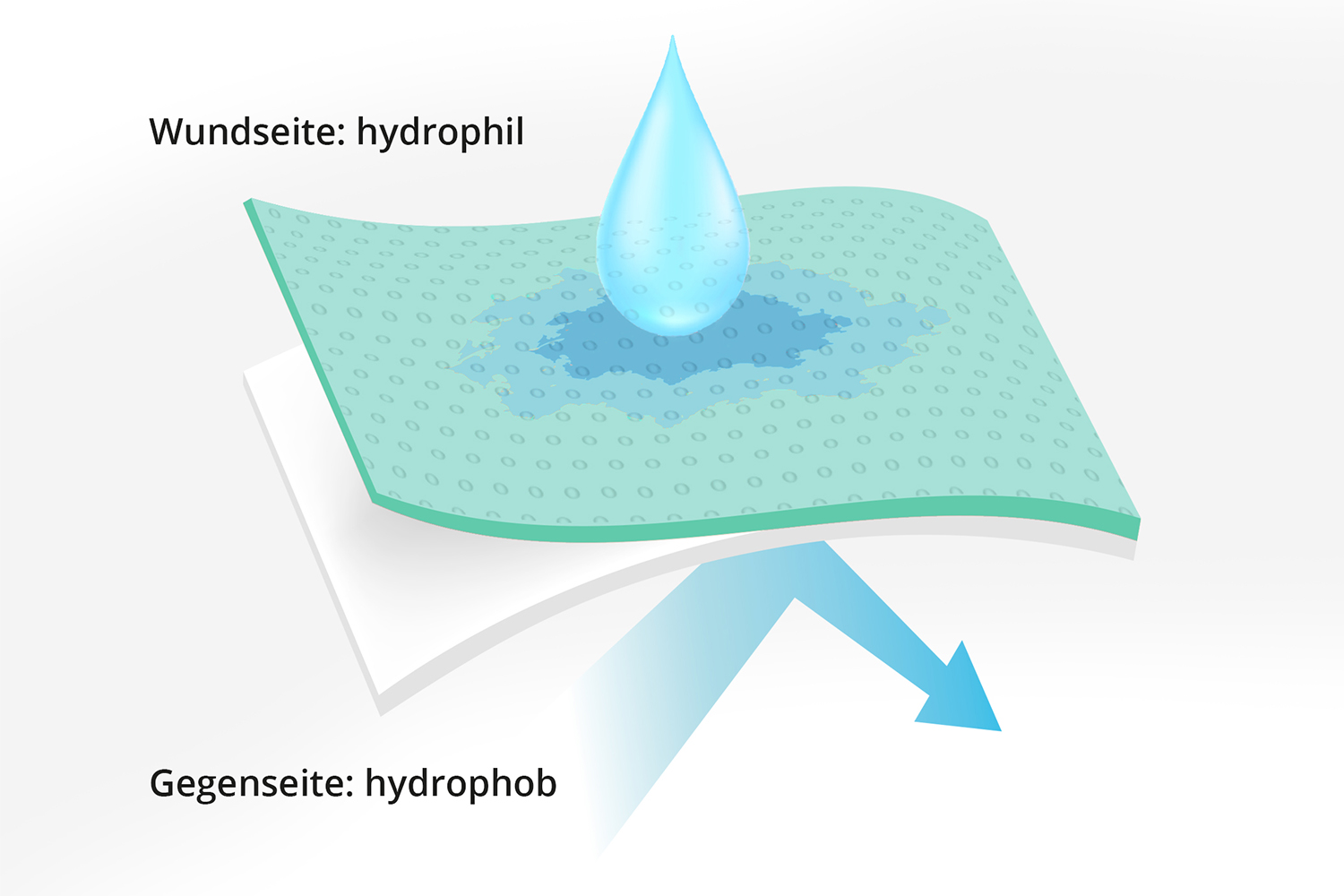 Wundseite: hydrophil

Gegenseite: hydrophob